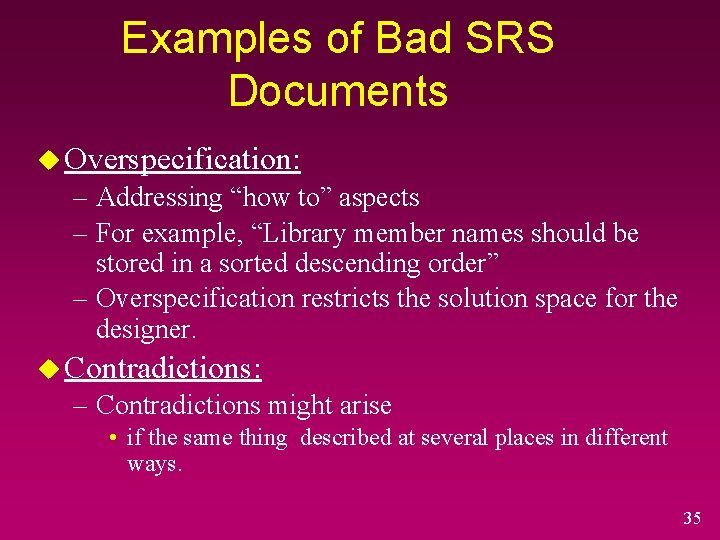 Examples of Bad SRS Documents

Overspecification:
– Addressing “how to” aspects
– For example, “Library member names should be stored in a sorted descending order”
– Overspecification restricts the solution space for the designer.

Contradictions:
– Contradictions might arise
• if the same thing described at several places in different ways.

35